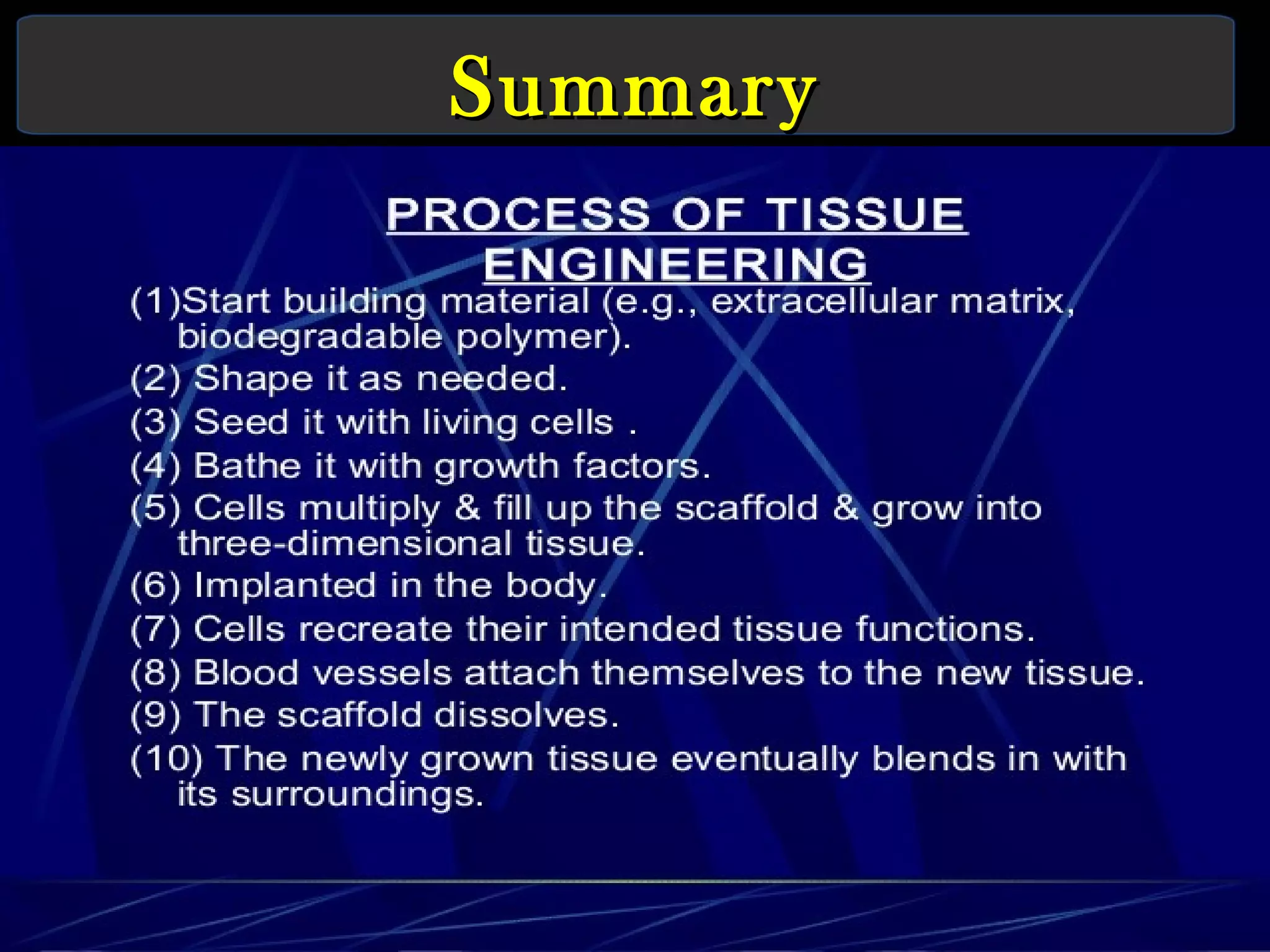 Summary

PROCESS OF TISSUE ENGINEERING

(1)Start building material (e.g., extracellular matrix, biodegradable polymer).

(2) Shape it as needed.

(3) Seed it with living cells .

(4) Bathe it with growth factors.

(5) Cells multiply & fill up the scaffold & grow into three-dimensional tissue.

(6) Implanted in the body.

(7) Cells recreate their intended tissue functions.

(8) Blood vessels attach themselves to the new tissue.

(9) The scaffold dissolves.

(10) The newly grown tissue eventually blends in with its surroundings.